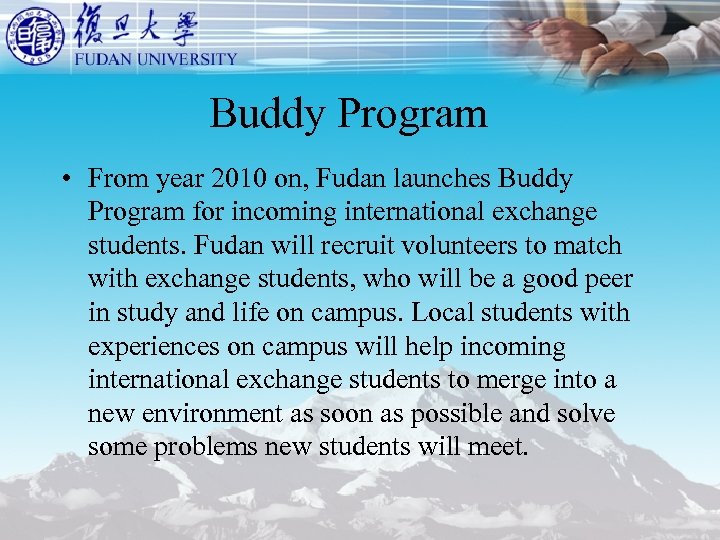 復旦大學
FUDAN UNIVERSITY

Buddy Program

• From year 2010 on, Fudan launches Buddy Program for incoming international exchange students. Fudan will recruit volunteers to match with exchange students, who will be a good peer in study and life on campus. Local students with experiences on campus will help incoming international exchange students to merge into a new environment as soon as possible and solve some problems new students will meet.